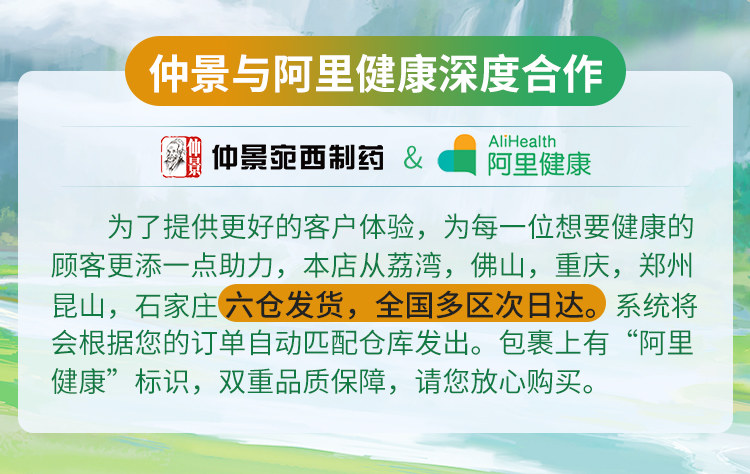 仲景与阿里健康深度合作

仲景 仲景宛西制药 & AliHealth 阿里健康

为了提供更好的客户体验，为每一位想要健康的顾客更添一点助力，本店从荔湾，佛山，重庆，郑州昆山，石家庄六仓发货，全国多区次日达。系统将会根据您的订单自动匹配仓库发出。包裹上有“阿里健康”标识，双重品质保障，请您放心购买。